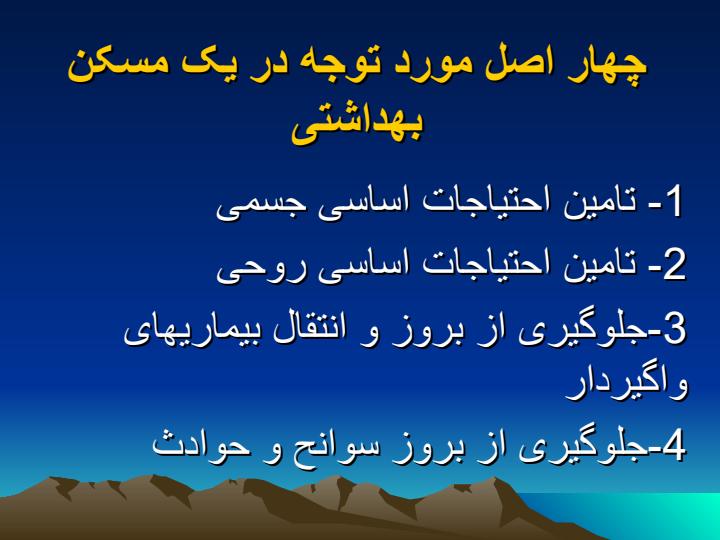 چهار اصل مورد توجه در یک مسکن بهداشتی

1- تامین احتیاجات اساسی جسمی

2- تامین احتیاجات اساسی روحی

3-جلوگیری از بروز و انتقال بیماریهای واگیردار

4-جلوگیری از بروز سوانح و حوادث